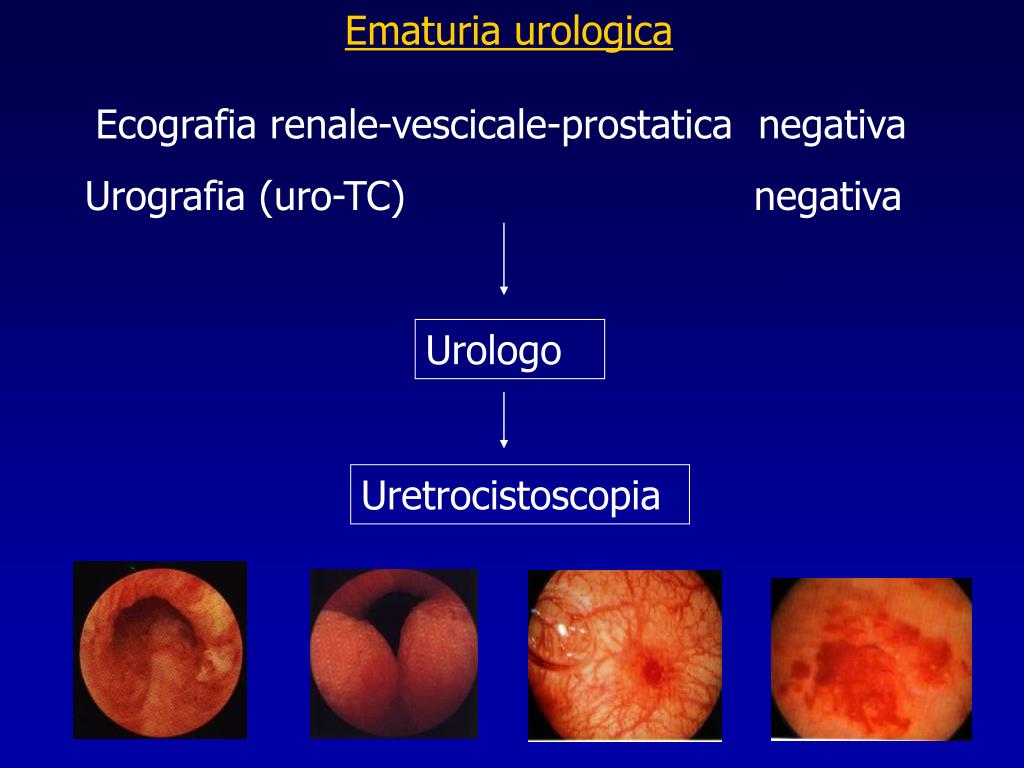 Ematuria urologica

Ecografia renale-vescicale-prostatica negativa
Urografia (uro-TC) negativa

Urologo

Uretrocistoscopia